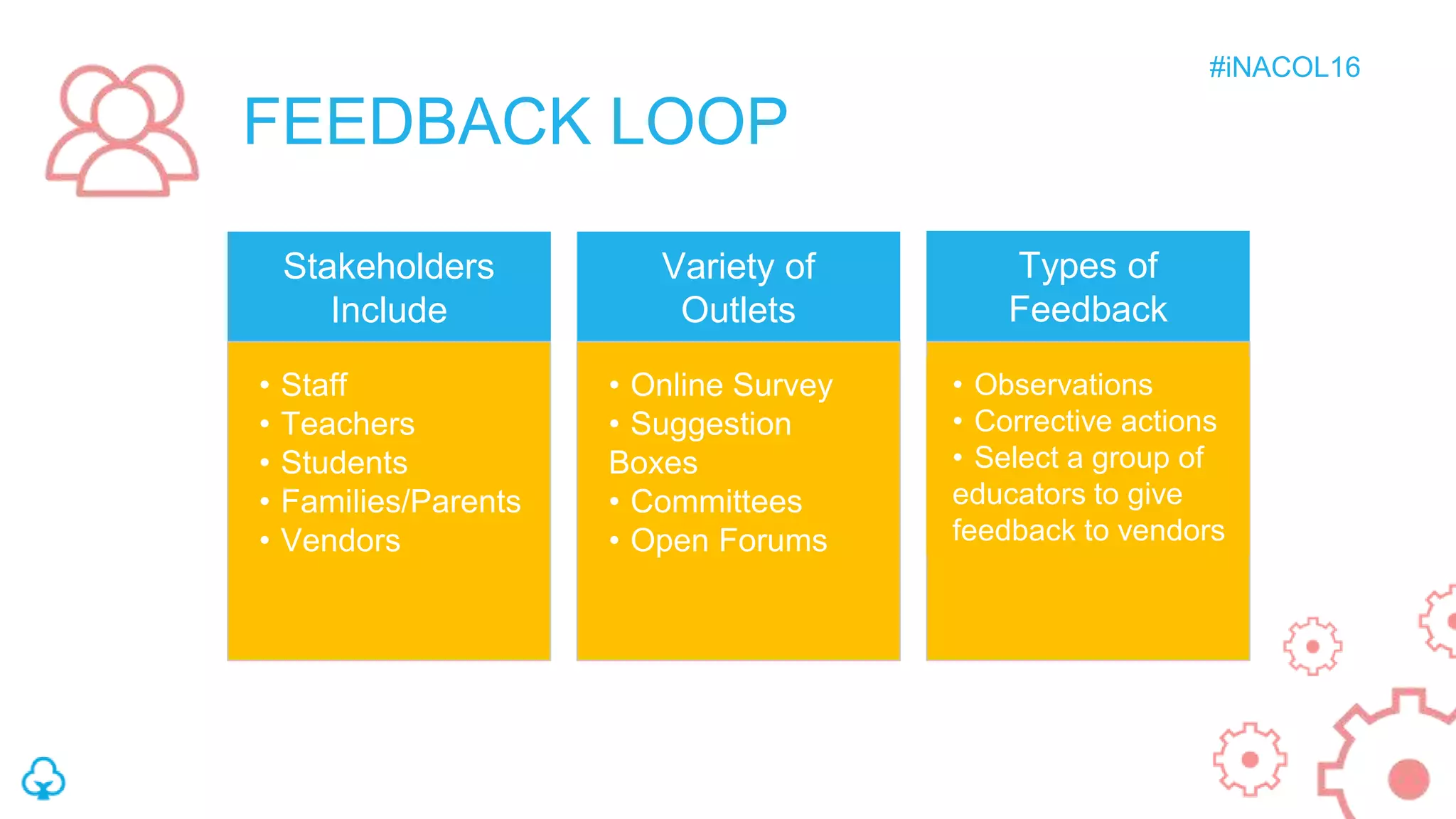 #iNACOL16

FEEDBACK LOOP

Stakeholders Include

• Staff
• Teachers
• Students
• Families/Parents
• Vendors

Variety of Outlets

• Online Survey
• Suggestion Boxes
• Committees
• Open Forums

Types of Feedback

• Observations
• Corrective actions
• Select a group of educators to give feedback to vendors